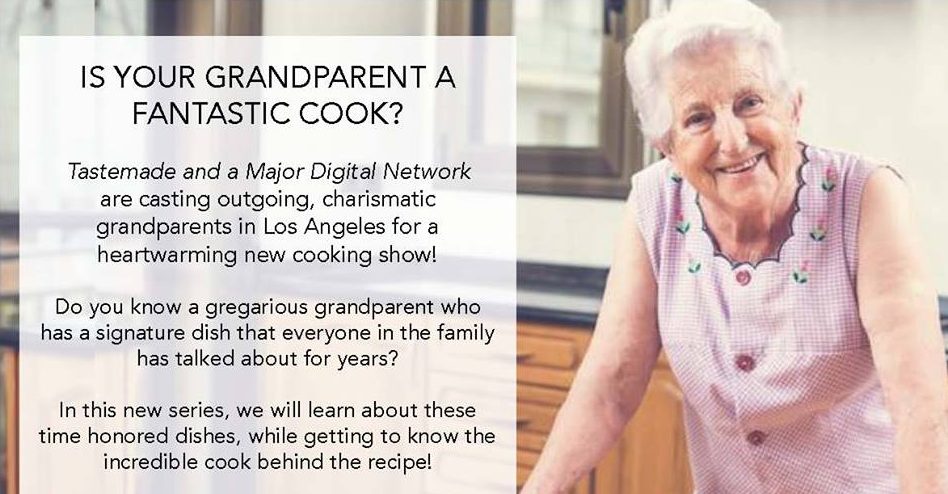 IS YOUR GRANDPARENT A FANTASTIC COOK?

Tastemade and a Major Digital Network are casting outgoing, charismatic grandparents in Los Angeles for a heartwarming new cooking show!

Do you know a gregarious grandparent who has a signature dish that everyone in the family has talked about for years?

In this new series, we will learn about these time honored dishes, while getting to know the incredible cook behind the recipe!